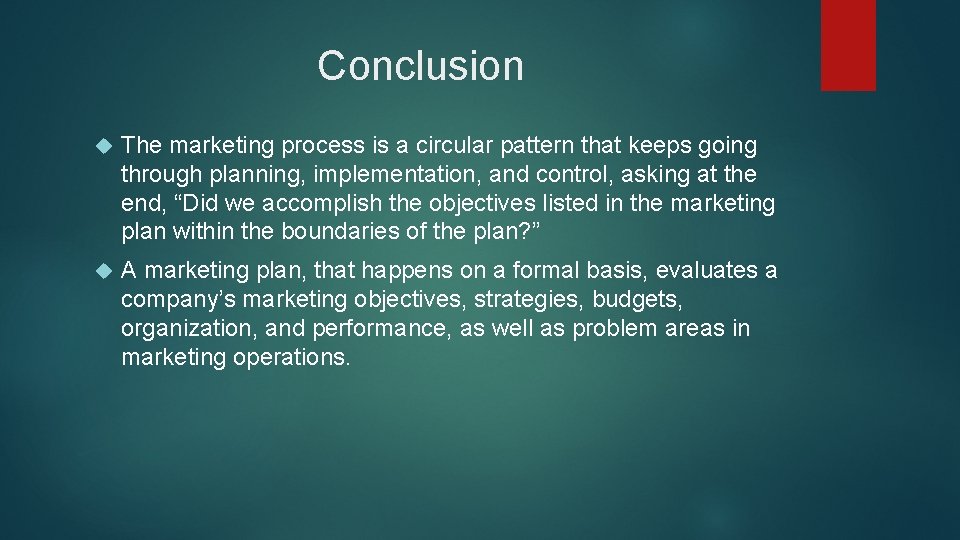 Conclusion

The marketing process is a circular pattern that keeps going through planning, implementation, and control, asking at the end, “Did we accomplish the objectives listed in the marketing plan within the boundaries of the plan?”

A marketing plan, that happens on a formal basis, evaluates a company’s marketing objectives, strategies, budgets, organization, and performance, as well as problem areas in marketing operations.